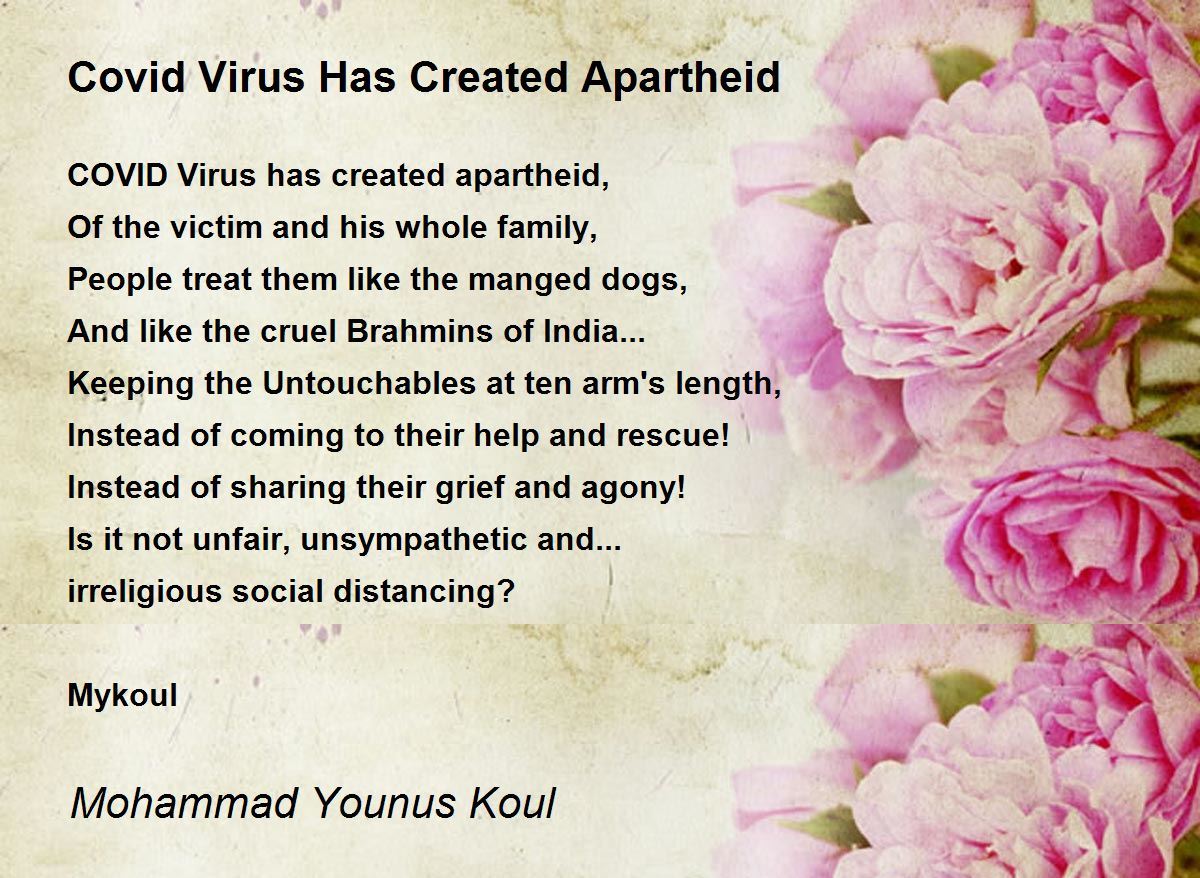 Covid Virus Has Created Apartheid

COVID Virus has created apartheid,
Of the victim and his whole family,
People treat them like the manged dogs,
And like the cruel Brahmins of India...
Keeping the Untouchables at ten arm's length,
Instead of coming to their help and rescue!
Instead of sharing their grief and agony!
Is it not unfair, unsympathetic and...
irreligious social distancing?

Mykoul

Mohammad Younus Koul